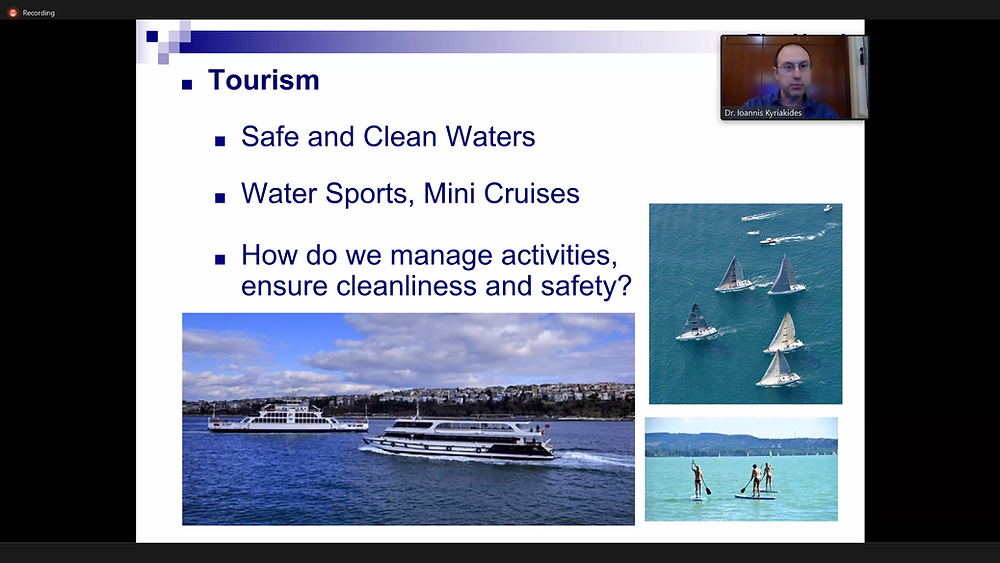 Recording

Dr. Ioannis Kyriakides

Tourism

Safe and Clean Waters

Water Sports, Mini Cruises

How do we manage activities, ensure cleanliness and safety?